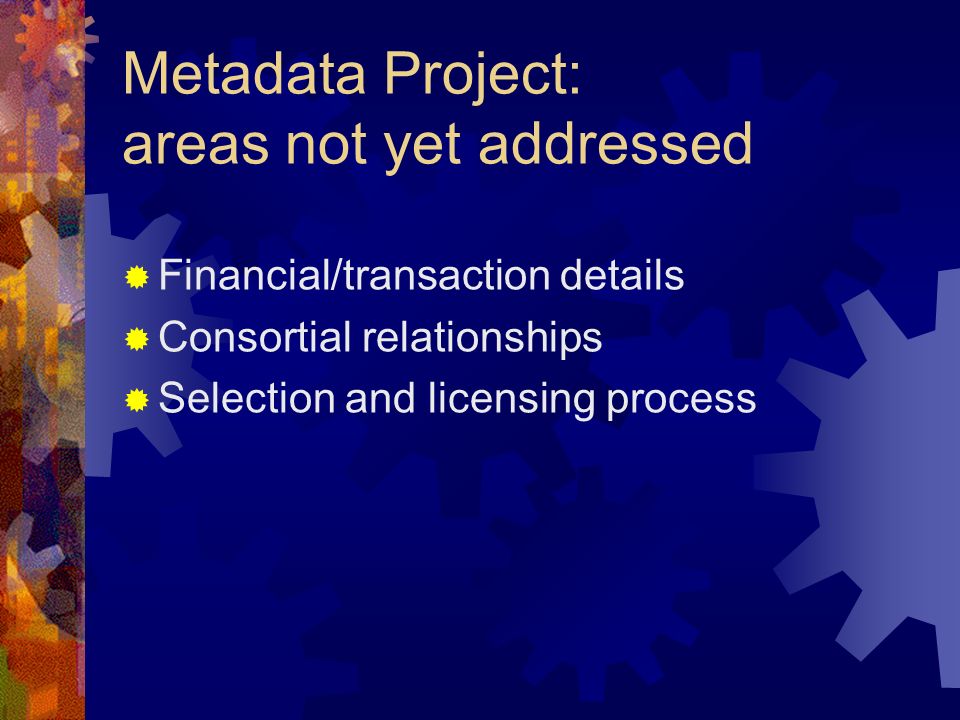 Metadata Project:
areas not yet addressed

Financial/transaction details
Consortial relationships
Selection and licensing process